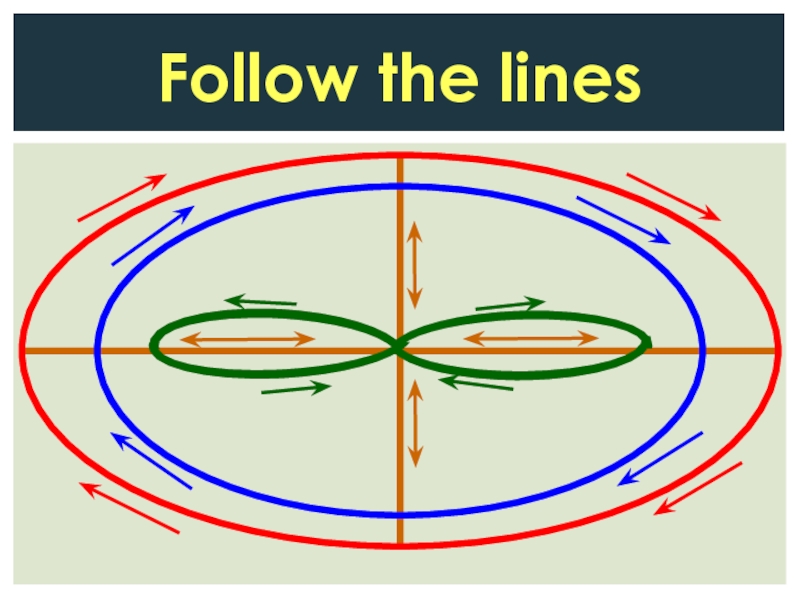 Follow the lines